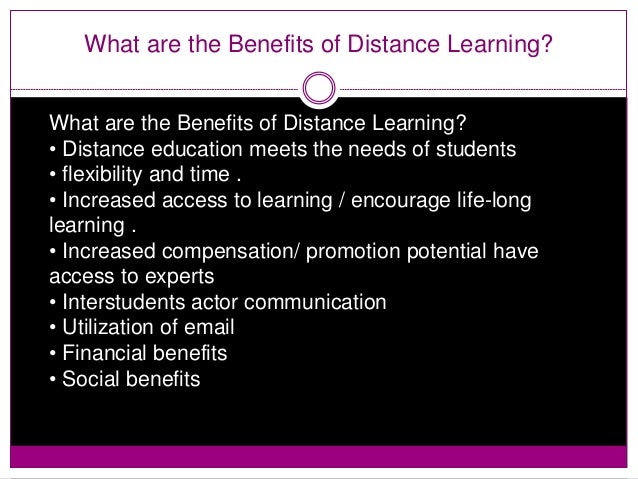 What are the Benefits of Distance Learning?

What are the Benefits of Distance Learning?
• Distance education meets the needs of students
• flexibility and time .
• Increased access to learning / encourage life-long learning .
• Increased compensation/ promotion potential have access to experts
• Interstudents actor communication
• Utilization of email
• Financial benefits
• Social benefits